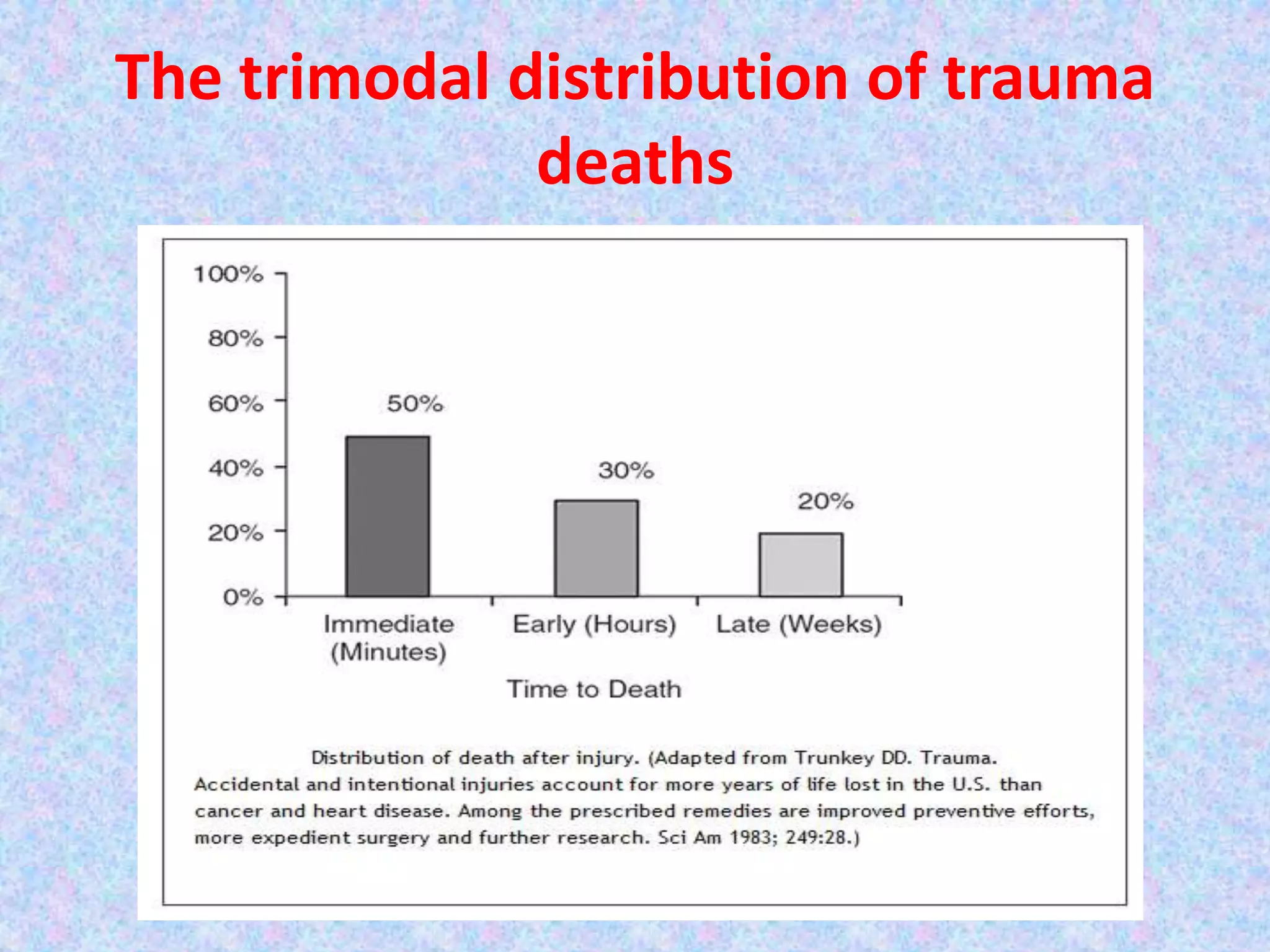 The trimodal distribution of trauma deaths

100%
80%
60%
40%
20%
0%

50%
30%
20%

Immediate (Minutes)
Early (Hours)
Late (Weeks)

Time to Death

Distribution of death after injury. (Adapted from Trunkey DD. Trauma. Accidental and intentional injuries account for more years of life lost in the U.S. than cancer and heart disease. Among the prescribed remedies are improved preventive efforts, more expedient surgery and further research. Sci Am 1983; 249:28.)